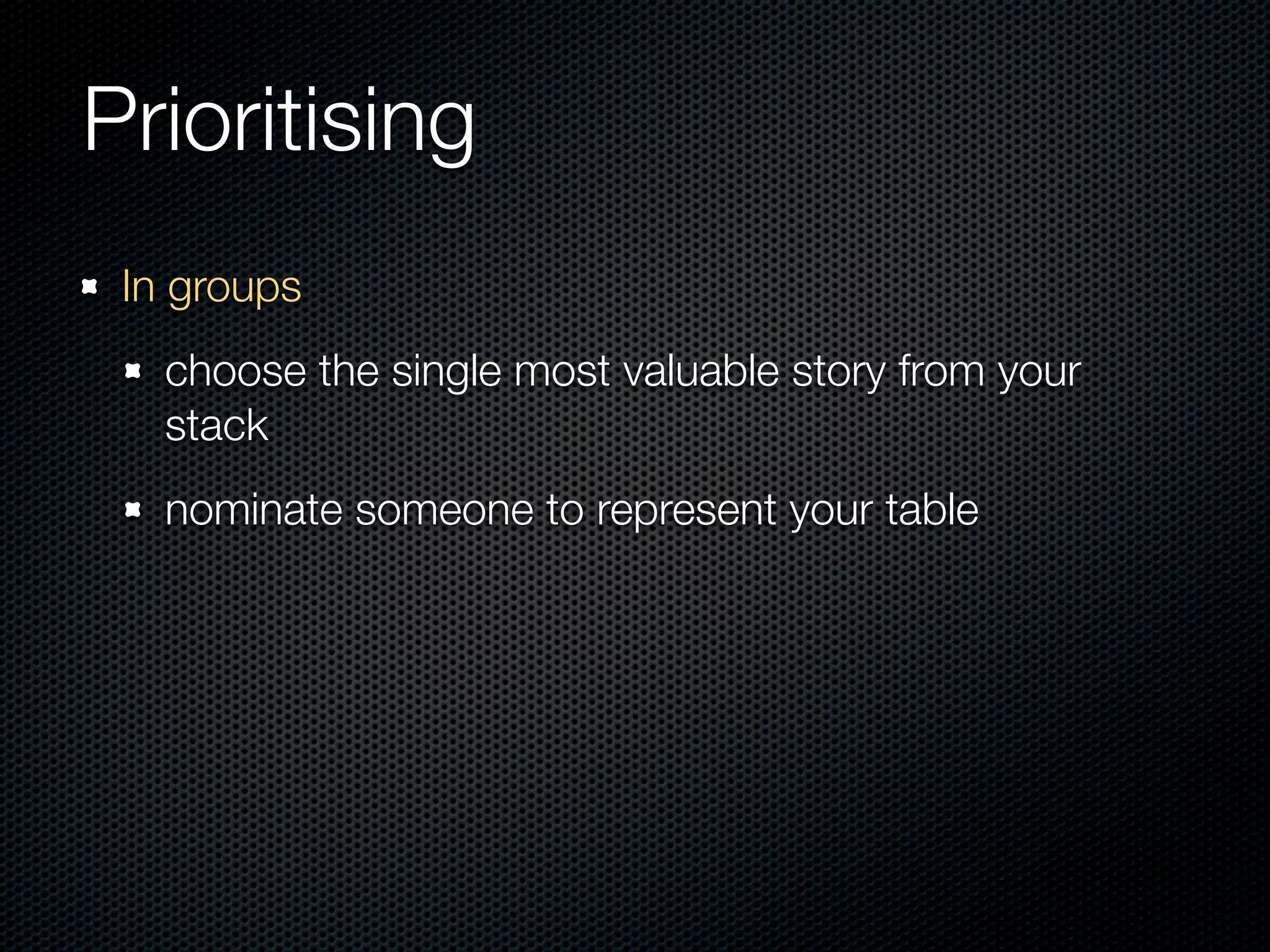 Prioritising

- In groups
  - choose the single most valuable story from your stack
  - nominate someone to represent your table